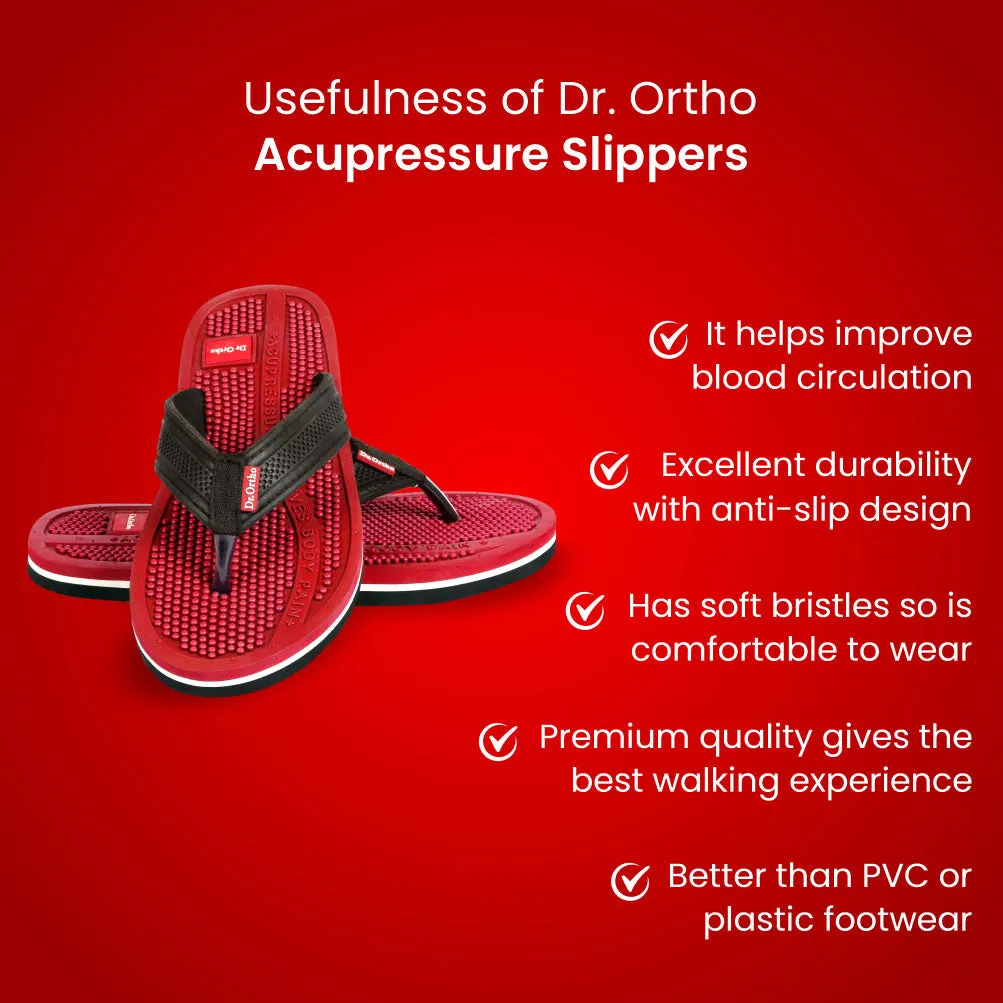 Usefulness of Dr. Ortho
Acupressure Slippers

Dr. Ortho
ACUPRESSU
Dr.Ortho
Dr.Ortho
VES BODY PAIN

It helps improve blood circulation

Excellent durability with anti-slip design

Has soft bristles so is comfortable to wear

Premium quality gives the best walking experience

Better than PVC or plastic footwear